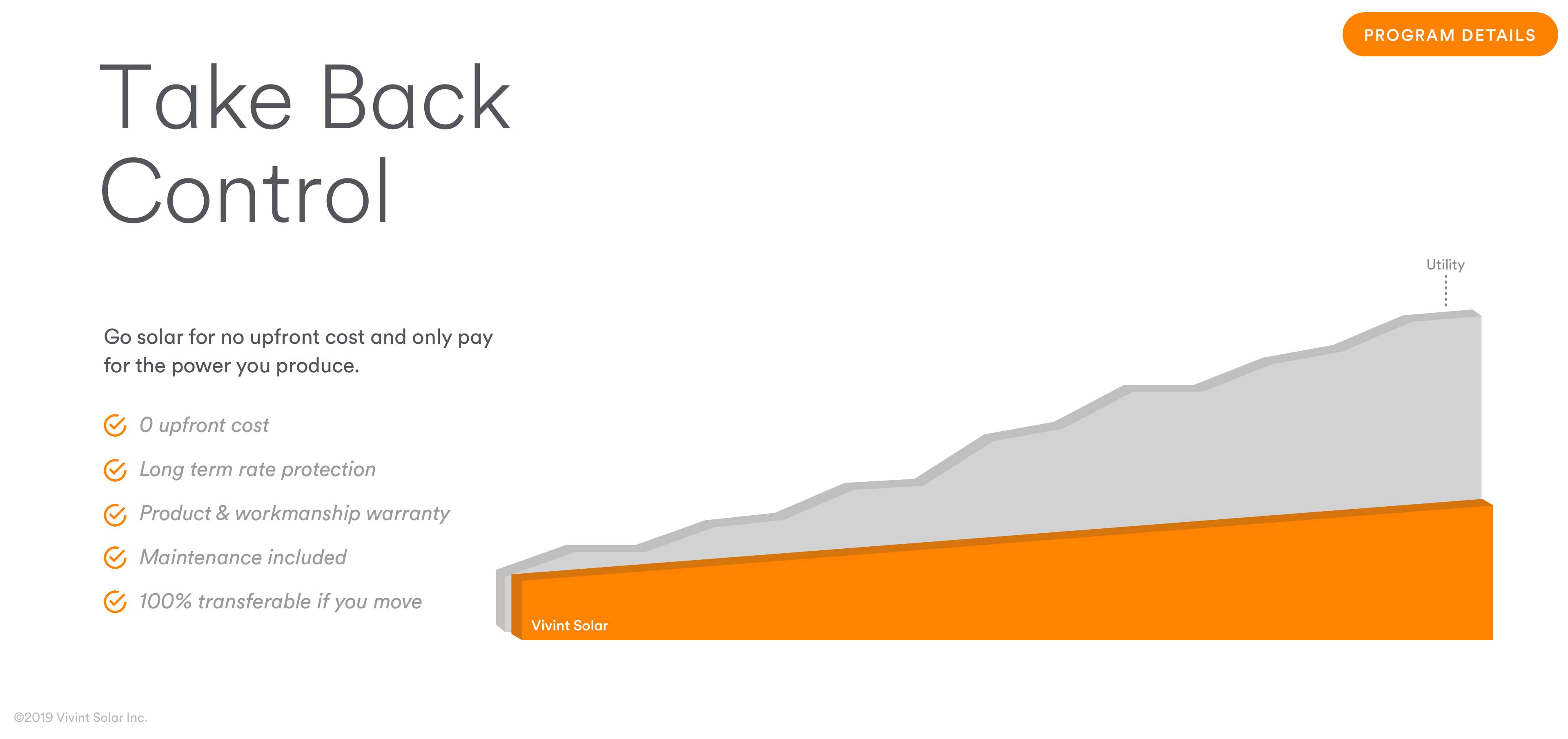 PROGRAM DETAILS

Take Back Control

Go solar for no upfront cost and only pay for the power you produce.

0 upfront cost

Long term rate protection

Product & workmanship warranty

Maintenance included

100% transferable if you move

Utility

Vivint Solar

©2019 Vivint Solar Inc.